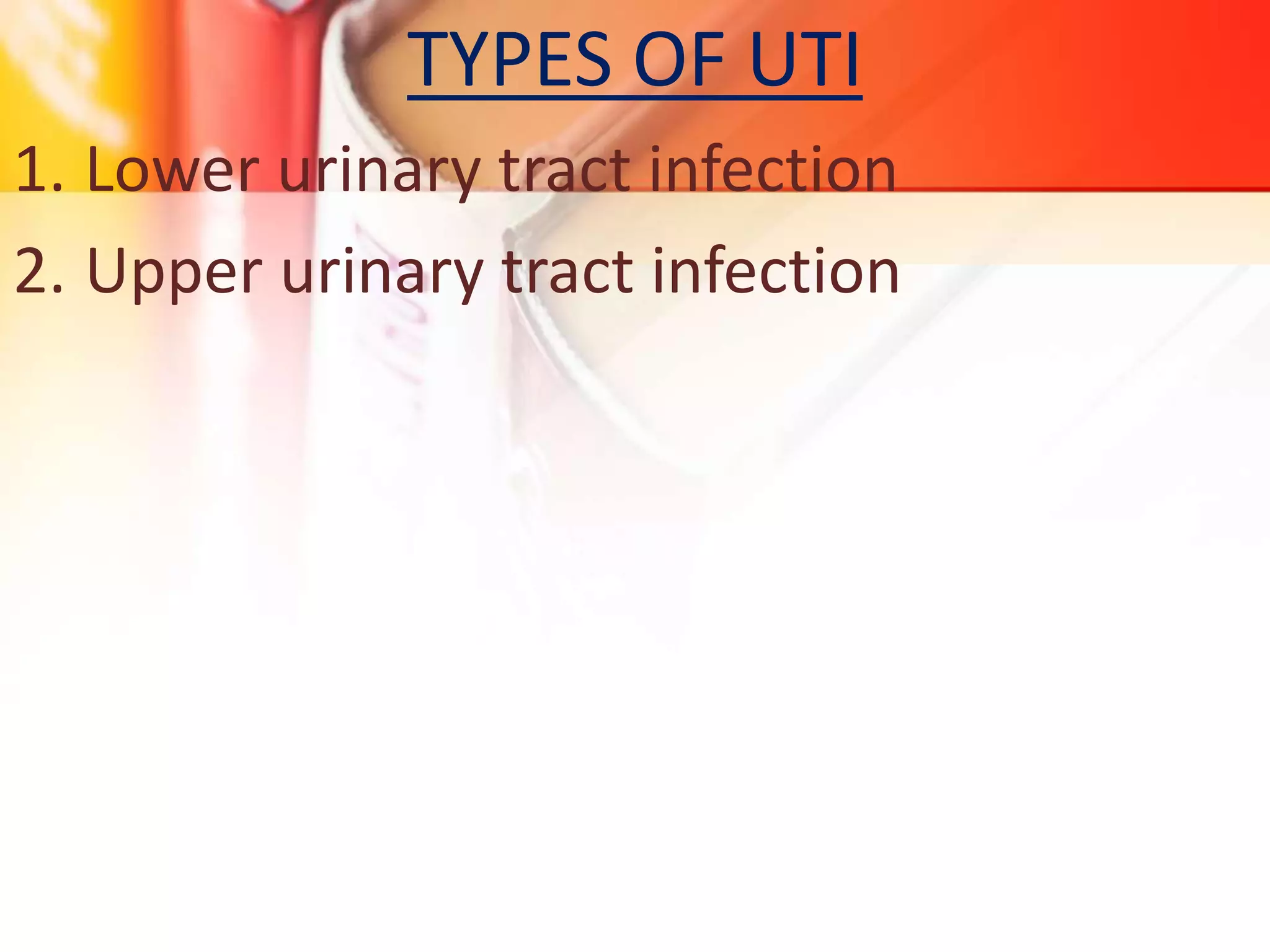 TYPES OF UTI

1. Lower urinary tract infection

2. Upper urinary tract infection